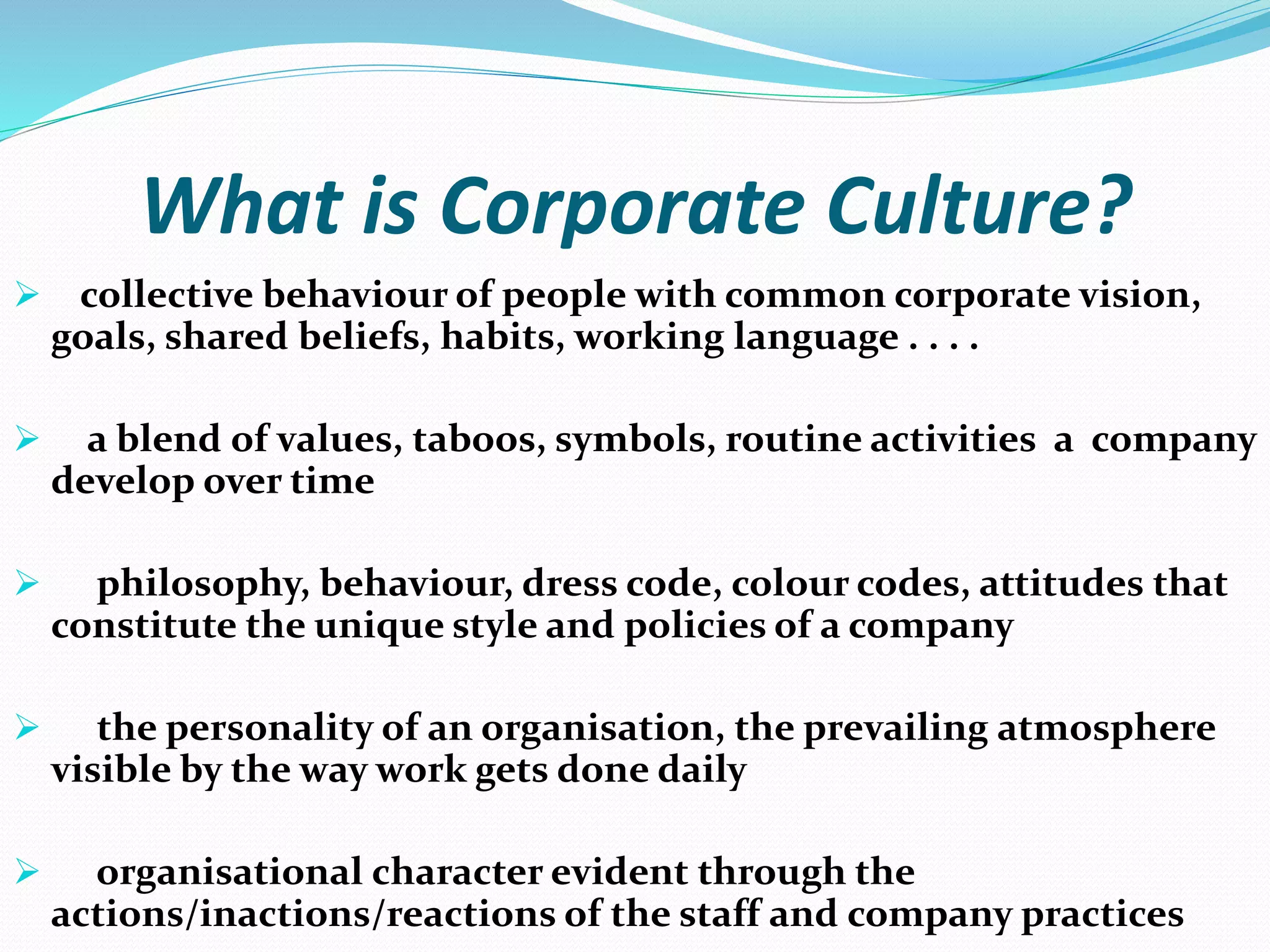 What is Corporate Culture?

➢ collective behaviour of people with common corporate vision, goals, shared beliefs, habits, working language . . . .

➢ a blend of values, taboos, symbols, routine activities a company develop over time

➢ philosophy, behaviour, dress code, colour codes, attitudes that constitute the unique style and policies of a company

➢ the personality of an organisation, the prevailing atmosphere visible by the way work gets done daily

➢ organisational character evident through the actions/inactions/reactions of the staff and company practices